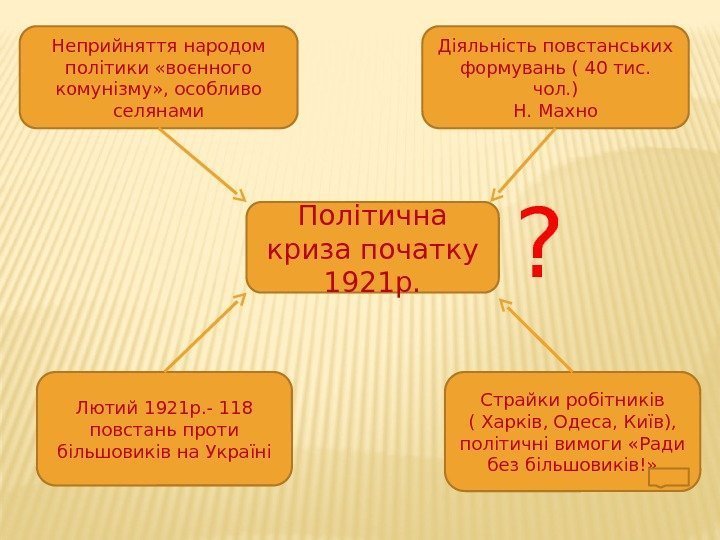 Неприйняття народом політики «воєнного комунізму», особливо селянами

Діяльність повстанських формувань ( 40 тис. чол.)
Н. Махно

Політична криза початку 1921р.

?

Лютий 1921р.- 118 повстань проти більшовиків на Україні

Страйки робітників ( Харків, Одеса, Київ), політичні вимоги «Ради без більшовиків!»